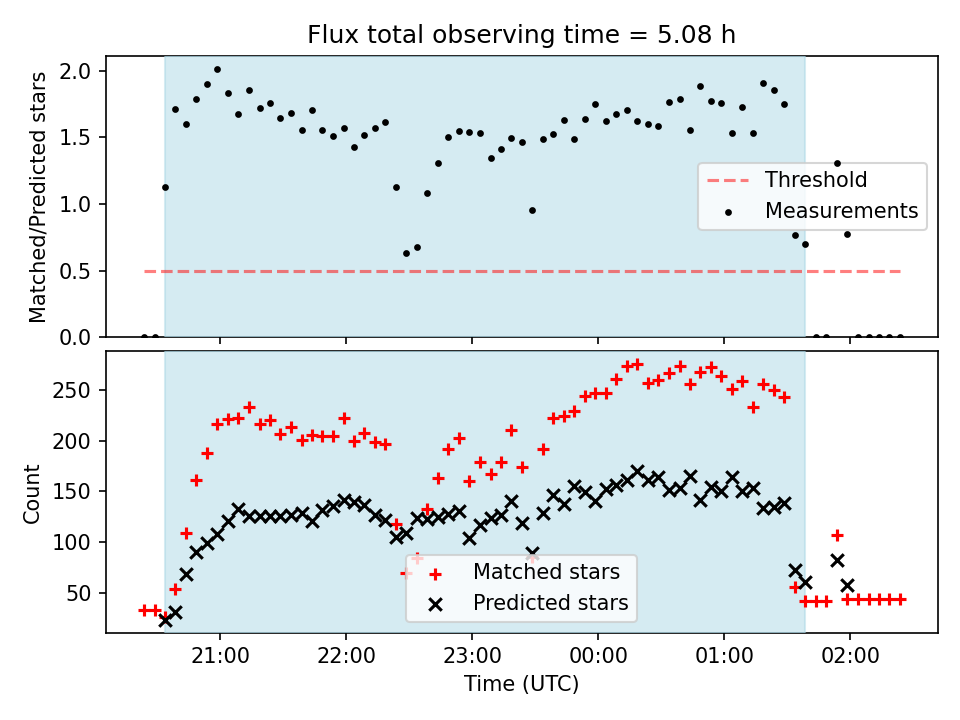 Flux total observing time = 5.08 h

Matched/Predicted stars

2.0
1.5
1.0
0.5
0.0

Threshold
Measurements

Count

250
200
150
100
50

Matched stars
Predicted stars

21:00
22:00
23:00
00:00
01:00
02:00

Time (UTC)